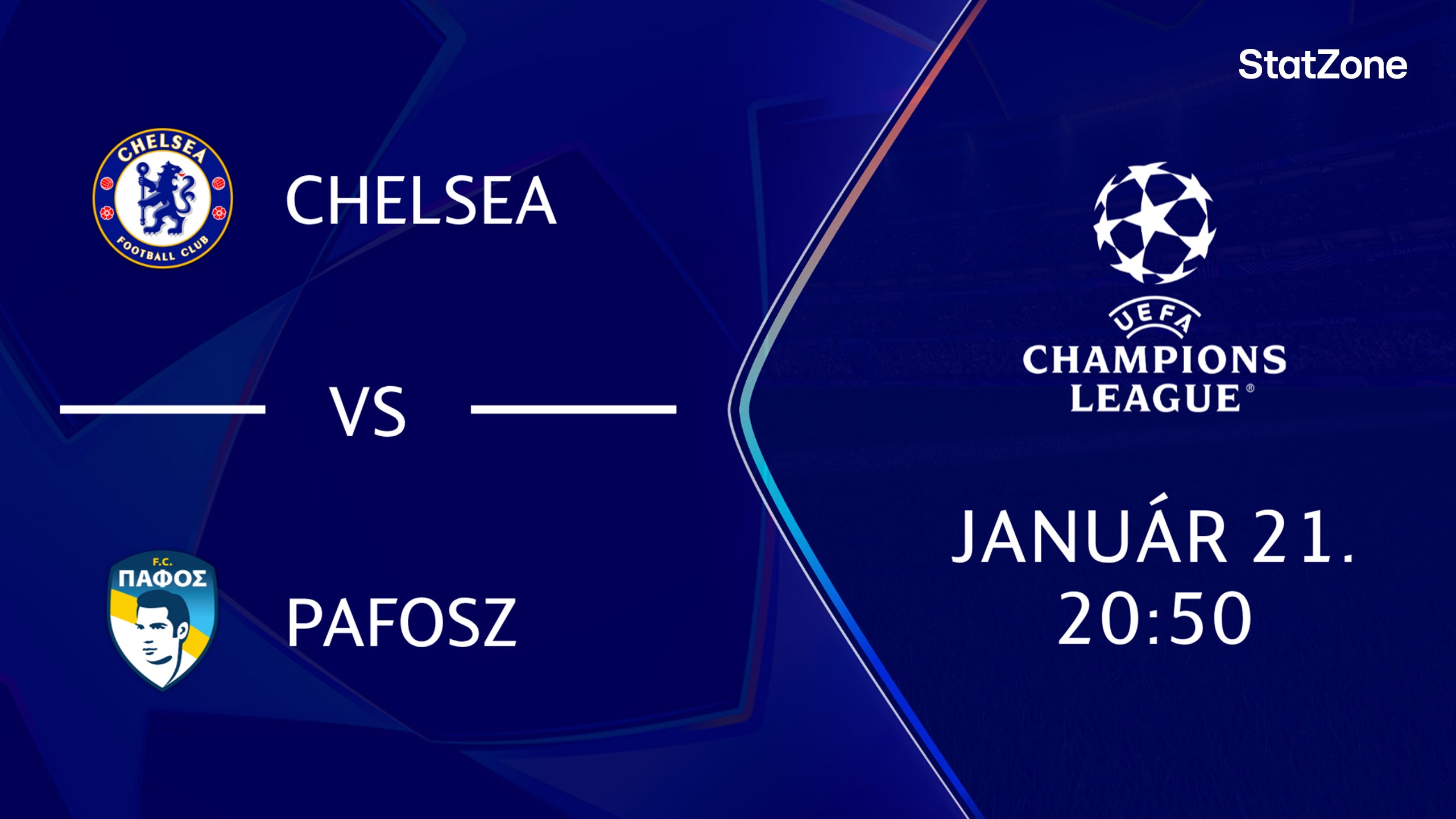 StatZone

CHELSEA FOOTBALL CLUB

CHELSEA

VS

F.C. ΠΑΦΟΣ

PAFOSZ

UEFA CHAMPIONS LEAGUE®

JANUÁR 21.
20:50